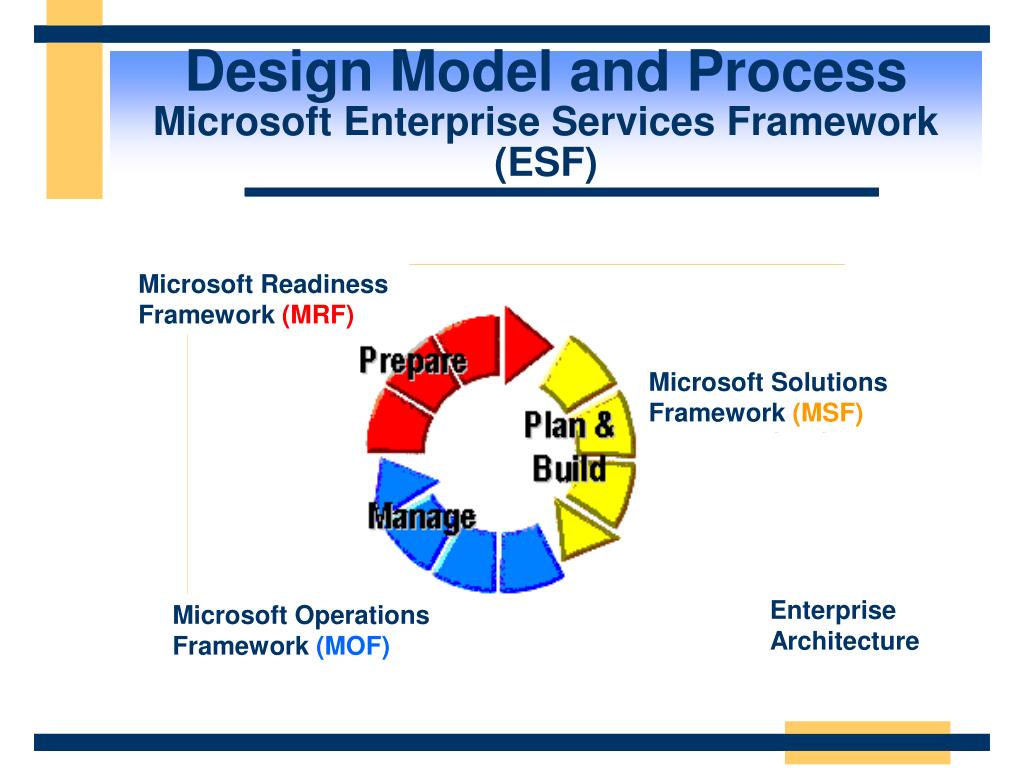 Design Model and Process
Microsoft Enterprise Services Framework (ESF)

Microsoft Readiness Framework (MRF)

Prepare

Plan & Build

Manage

Microsoft Solutions Framework (MSF)

Microsoft Operations Framework (MOF)

Enterprise Architecture